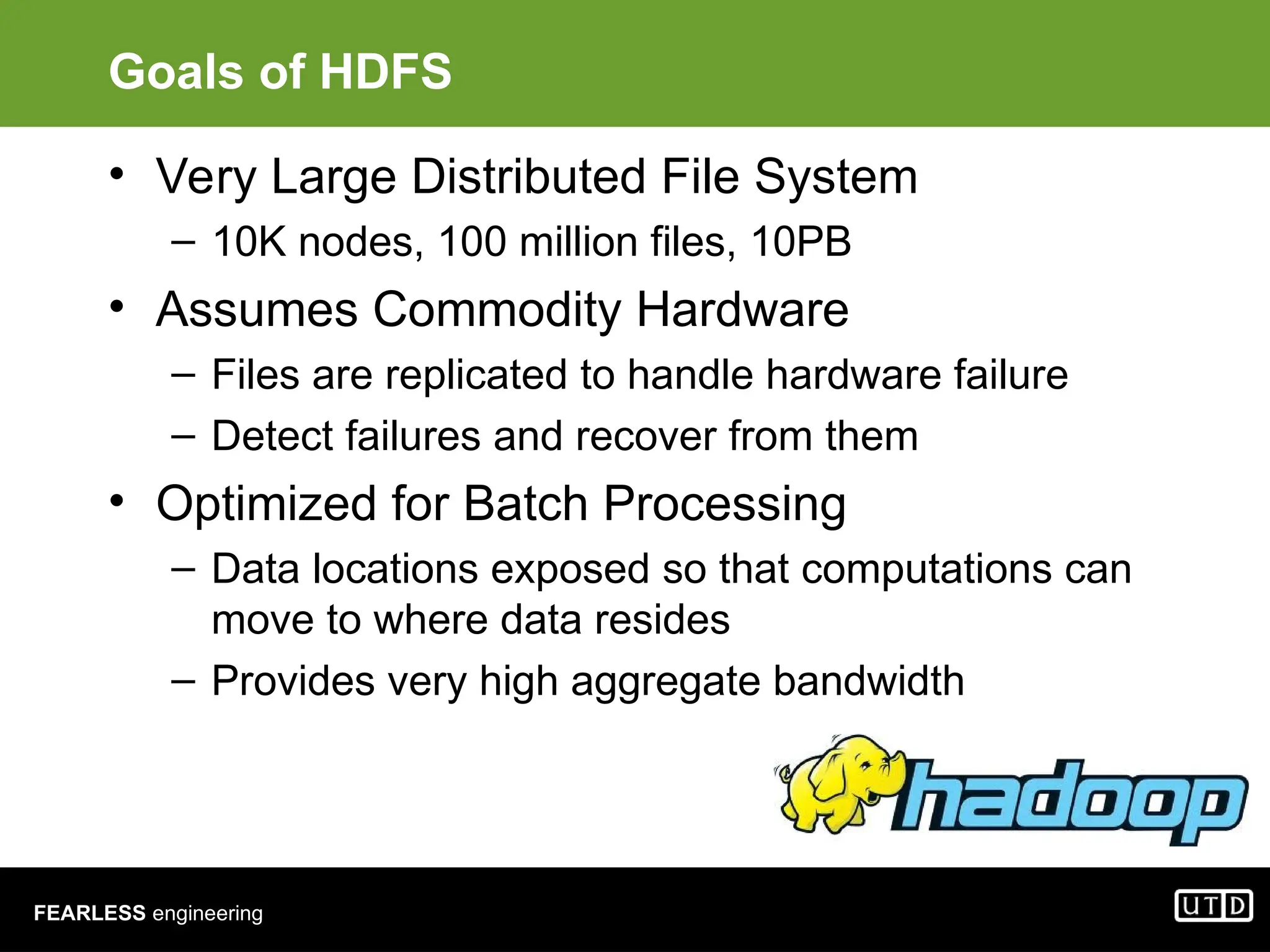 Goals of HDFS

• Very Large Distributed File System
  – 10K nodes, 100 million files, 10PB
• Assumes Commodity Hardware
  – Files are replicated to handle hardware failure
  – Detect failures and recover from them
• Optimized for Batch Processing
  – Data locations exposed so that computations can move to where data resides
  – Provides very high aggregate bandwidth

hadoop

FEARLESS engineering

UTD